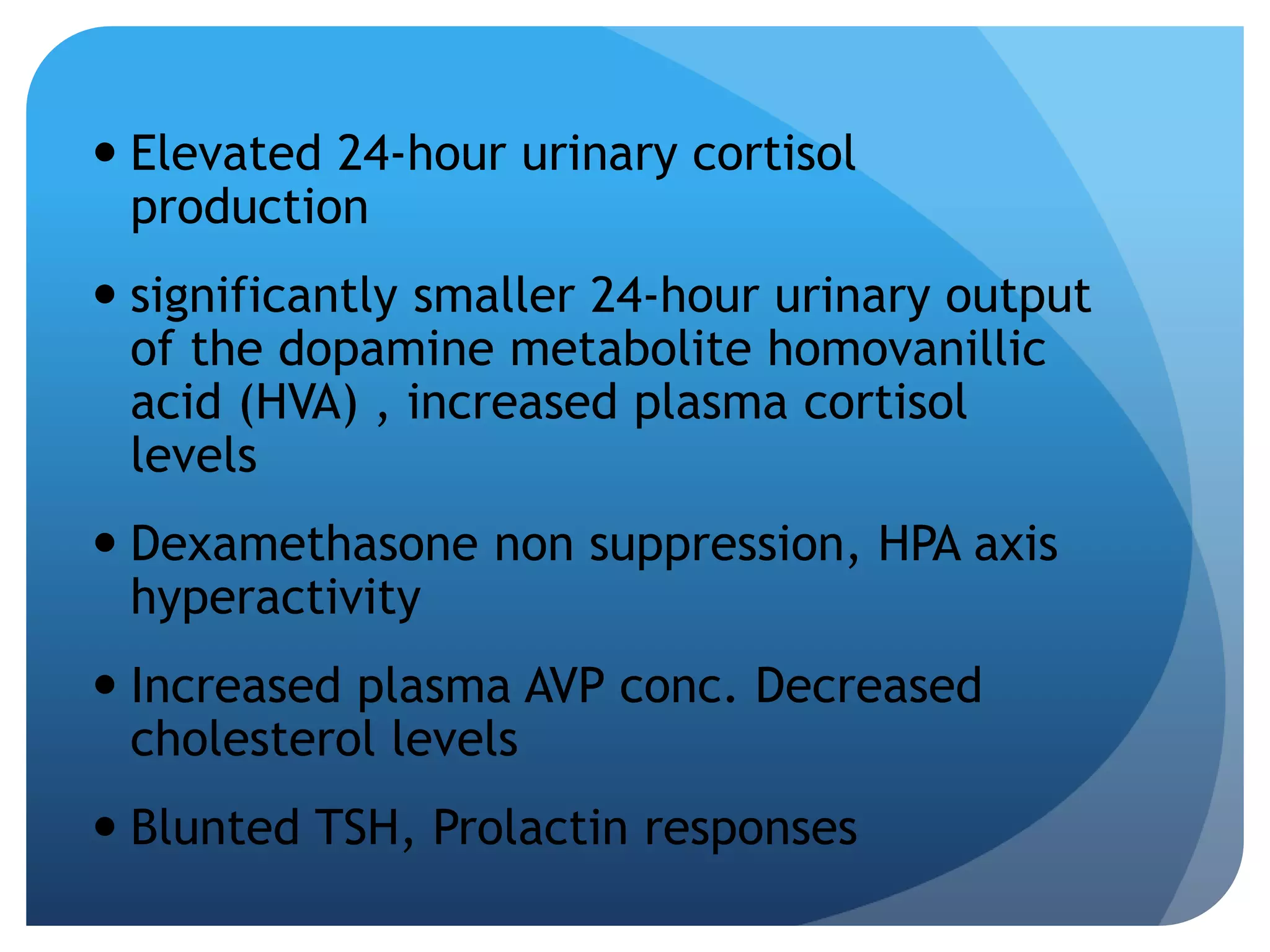 • Elevated 24-hour urinary cortisol production

• significantly smaller 24-hour urinary output of the dopamine metabolite homovanillic acid (HVA) , increased plasma cortisol levels

• Dexamethasone non suppression, HPA axis hyperactivity

• Increased plasma AVP conc. Decreased cholesterol levels

• Blunted TSH, Prolactin responses